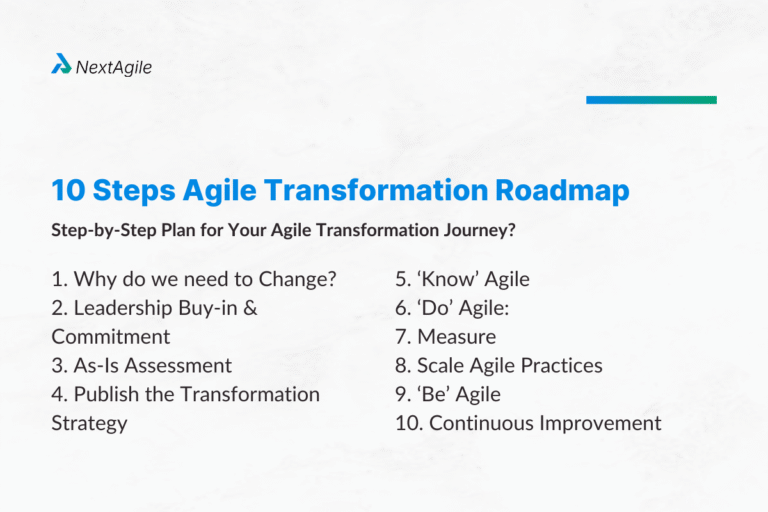 NextAgile

10 Steps Agile Transformation Roadmap

Step-by-Step Plan for Your Agile Transformation Journey?

1. Why do we need to Change?
2. Leadership Buy-in & Commitment
3. As-Is Assessment
4. Publish the Transformation Strategy

5. ‘Know’ Agile
6. ‘Do’ Agile:
7. Measure
8. Scale Agile Practices
9. ‘Be’ Agile
10. Continuous Improvement